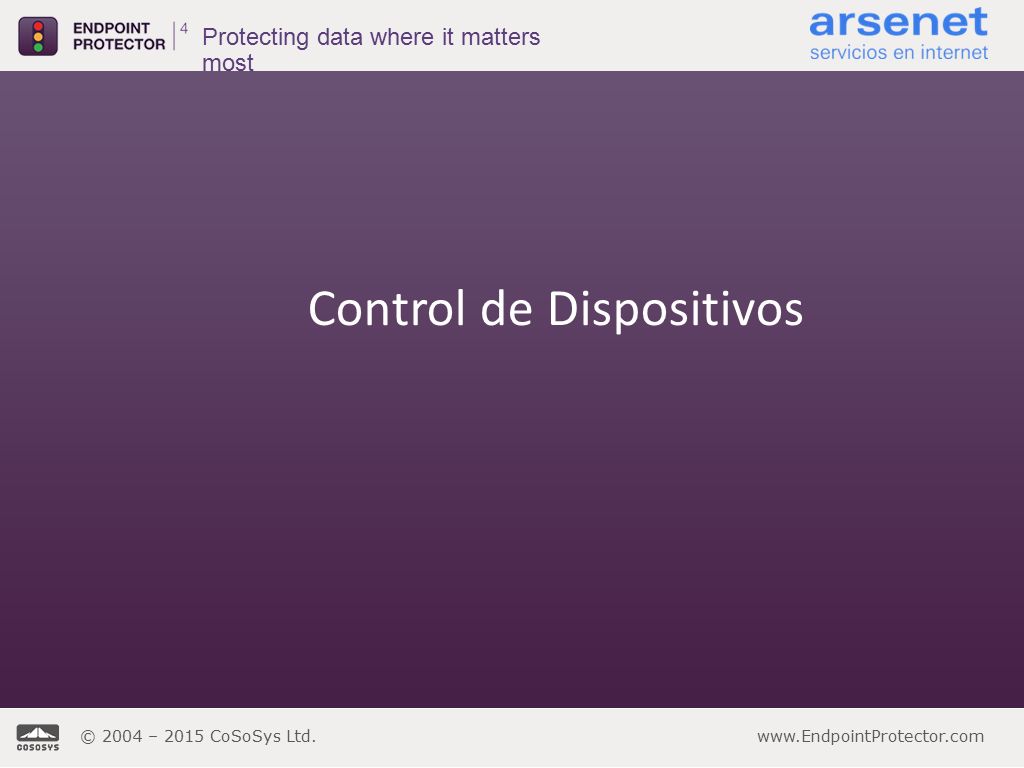 ENDPOINT PROTECTOR 4

Protecting data where it matters most

arsenet
servicios en internet

Control de Dispositivos

COSOSYS

© 2004 – 2015 CoSoSys Ltd.

www.EndpointProtector.com